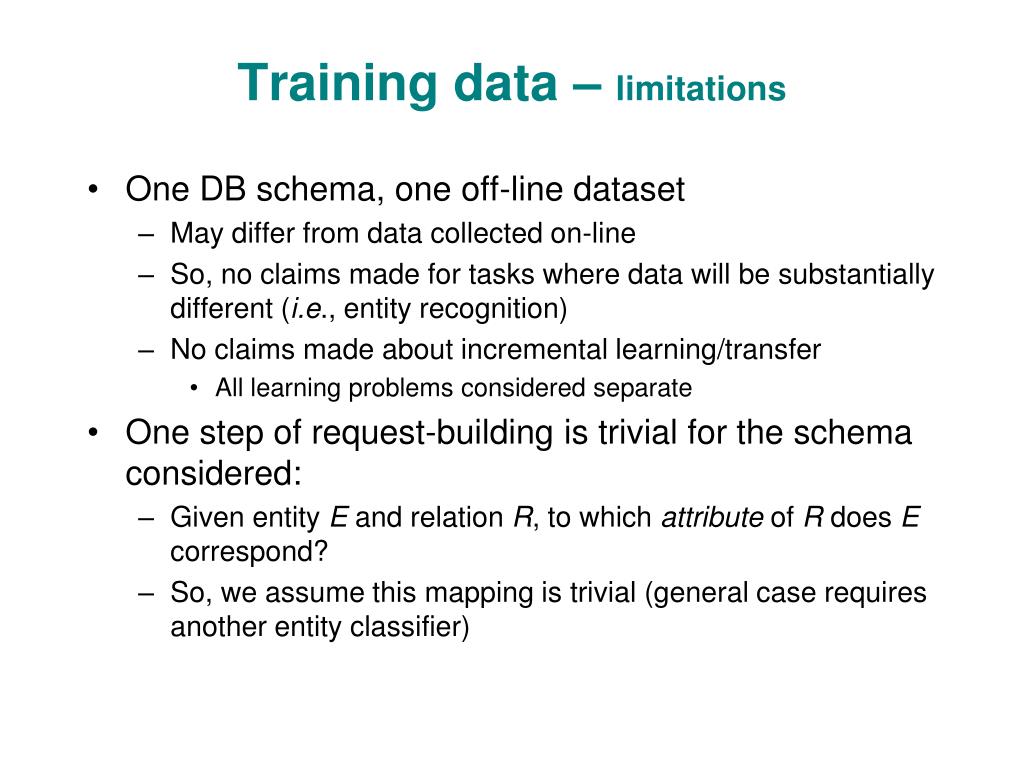 Training data – limitations

• One DB schema, one off-line dataset
– May differ from data collected on-line
– So, no claims made for tasks where data will be substantially different (i.e., entity recognition)
– No claims made about incremental learning/transfer
• All learning problems considered separate

• One step of request-building is trivial for the schema considered:
– Given entity E and relation R, to which attribute of R does E correspond?
– So, we assume this mapping is trivial (general case requires another entity classifier)